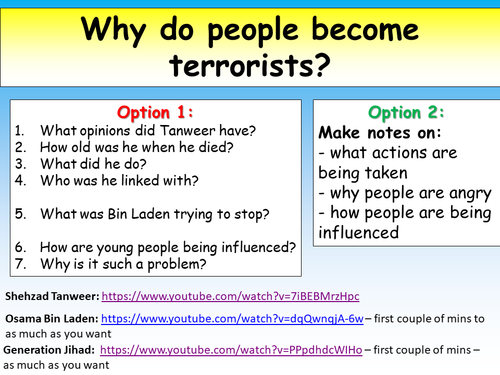 Why do people become terrorists?

Option 1:
1. What opinions did Tanweer have?
2. How old was he when he died?
3. What did he do?
4. Who was he linked with?

5. What was Bin Laden trying to stop?

6. How are young people being influenced?
7. Why is it such a problem?

Option 2:
Make notes on:
- what actions are being taken
- why people are angry
- how people are being influenced

Shehzad Tanweer: https://www.youtube.com/watch?v=7iBEBMrzHpc

Osama Bin Laden: https://www.youtube.com/watch?v=dqQwnqjA-6w – first couple of mins to as much as you want

Generation Jihad: https://www.youtube.com/watch?v=PPpdhdcWIHo – first couple of mins – as much as you want